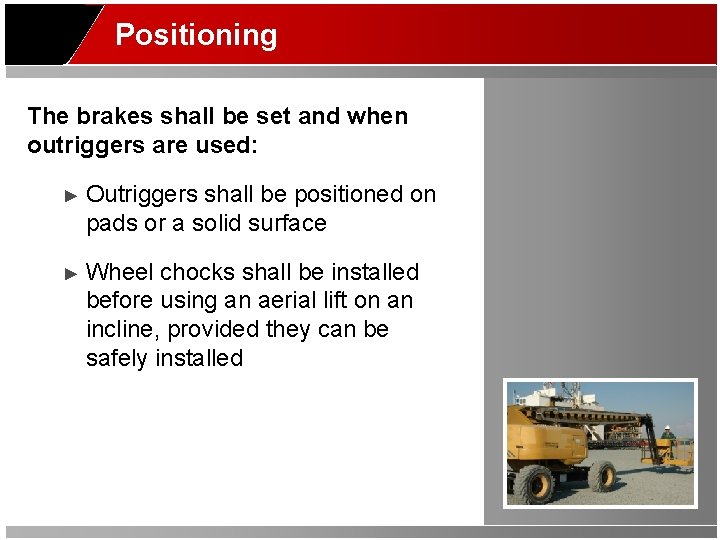 Positioning

The brakes shall be set and when outriggers are used:

► Outriggers shall be positioned on pads or a solid surface

► Wheel chocks shall be installed before using an aerial lift on an incline, provided they can be safely installed